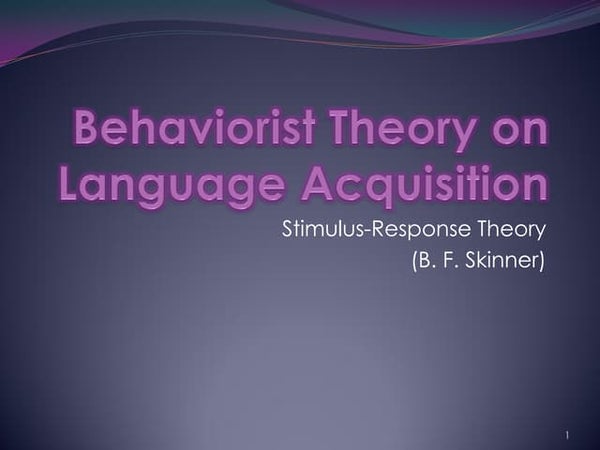 Behaviorist Theory on Language Acquisition

Stimulus-Response Theory
(B. F. Skinner)

1